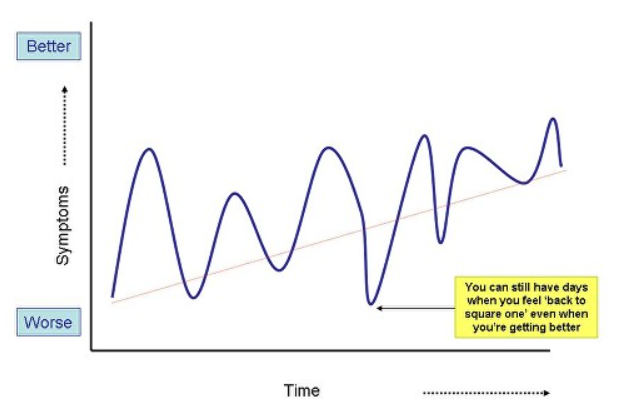 Better

Symptoms

Worse

You can still have days when you feel 'back to square one' even when you're getting better

Time